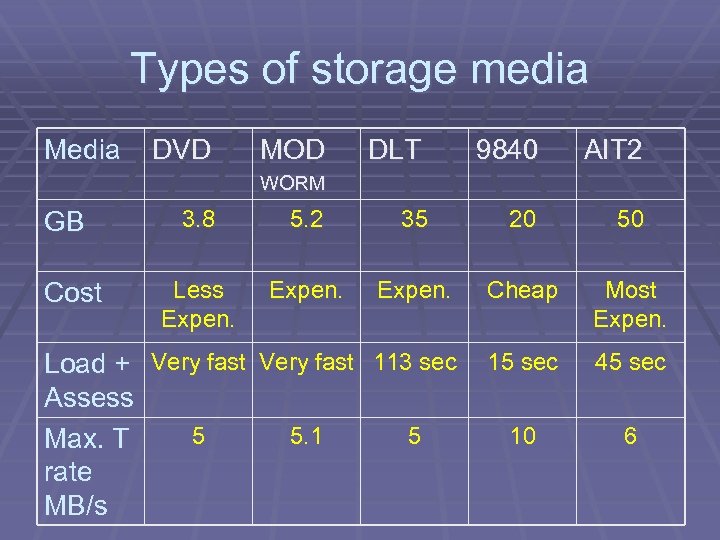 Types of storage media

| Media | DVD | MOD WORM | DLT | 9840 | AIT2 |
|---|---|---|---|---|---|
| GB | 3.8 | 5.2 | 35 | 20 | 50 |
| Cost | Less Expen. | Expen. | Expen. | Cheap | Most Expen. |
| Load + Assess | Very fast | Very fast | 113 sec | 15 sec | 45 sec |
| Max. T rate MB/s | 5 | 5.1 | 5 | 10 | 6 |